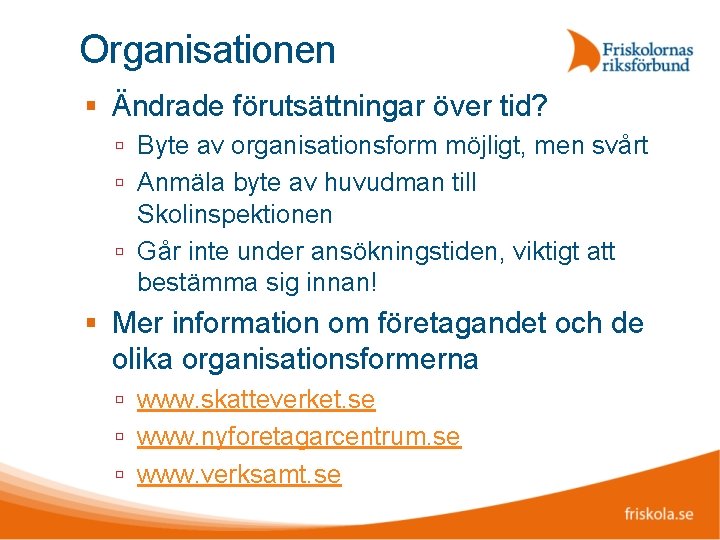 Organisationen

Friskolornas riksförbund

▪ Ändrade förutsättningar över tid?
▫ Byte av organisationsform möjligt, men svårt
▫ Anmäla byte av huvudman till Skolinspektionen
▫ Går inte under ansökningstiden, viktigt att bestämma sig innan!

▪ Mer information om företagandet och de olika organisationsformerna
▫ www.skatteverket.se
▫ www.nyforetagarcentrum.se
▫ www.verksamt.se

friskola.se